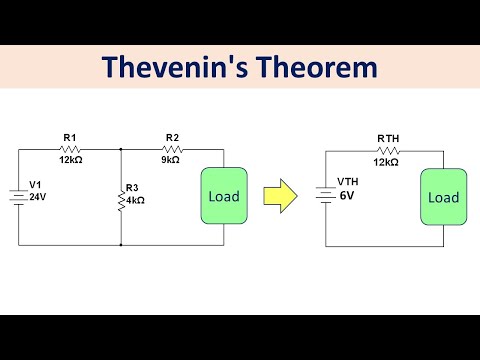 Thevenin's Theorem

R1
12kΩ

R2
9kΩ

V1
24V

R3
4kΩ

Load

RTH
12kΩ

VTH
6V

Load